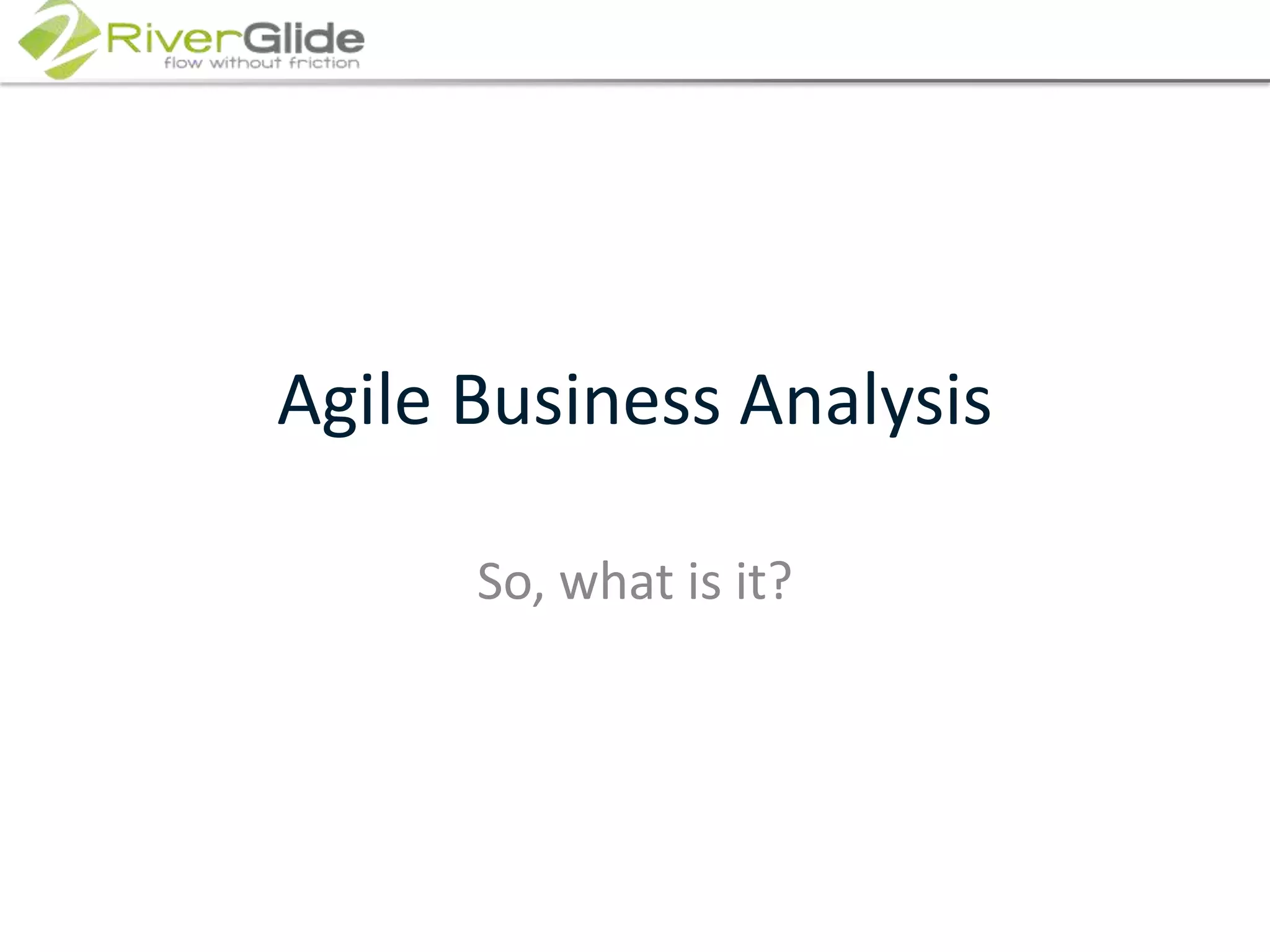 RiverGlide
flow without friction

Agile Business Analysis

So, what is it?